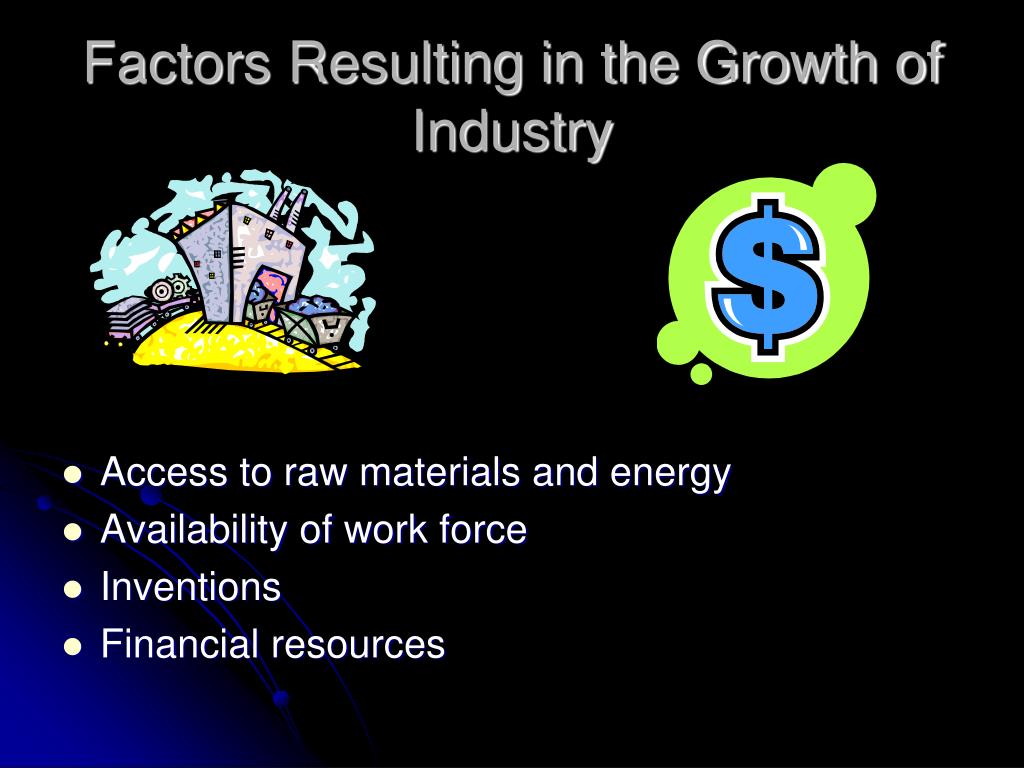 Factors Resulting in the Growth of Industry

$

- Access to raw materials and energy
- Availability of work force
- Inventions
- Financial resources